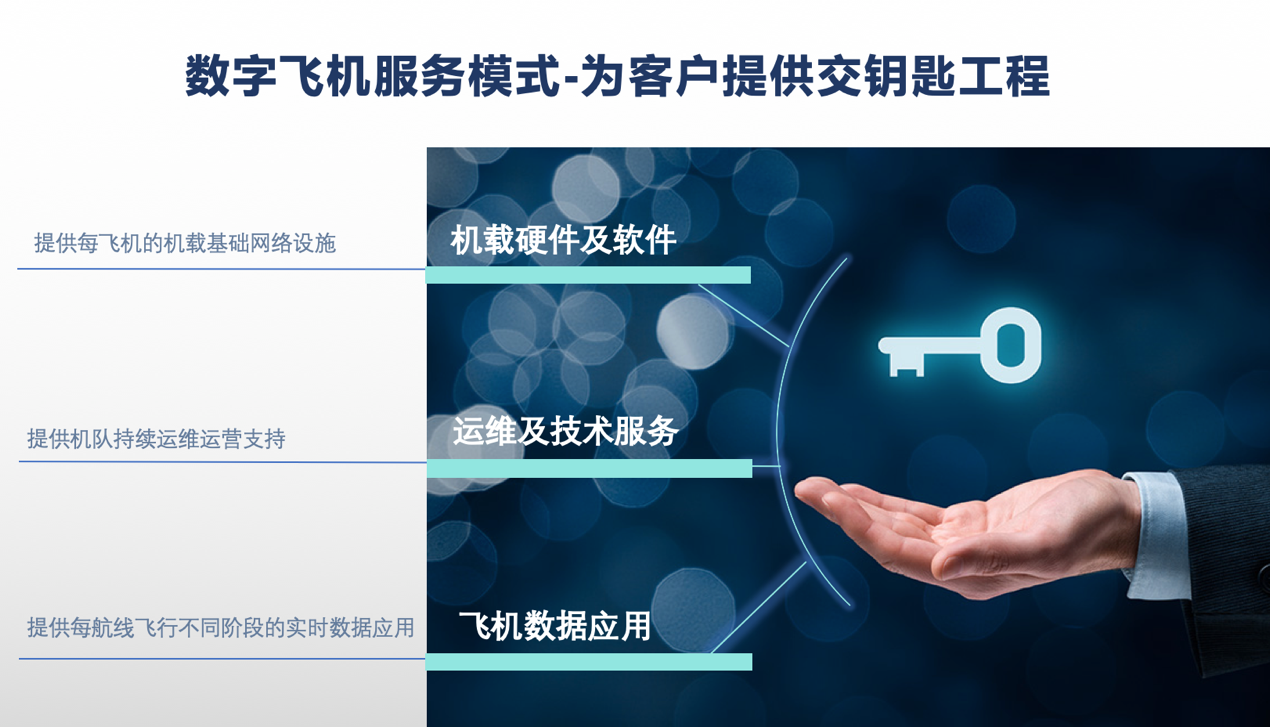 数字飞机服务模式-为客户提供交钥匙工程

提供每飞机的机载基础网络设施

机载硬件及软件

提供机队持续运维运营支持

运维及技术服务

提供每航线飞行不同阶段的实时数据应用

飞机数据应用